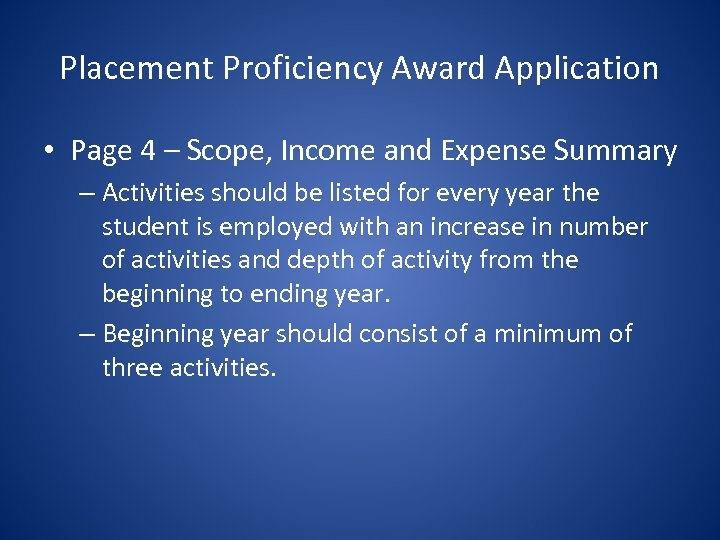 Placement Proficiency Award Application

• Page 4 – Scope, Income and Expense Summary

– Activities should be listed for every year the student is employed with an increase in number of activities and depth of activity from the beginning to ending year.

– Beginning year should consist of a minimum of three activities.